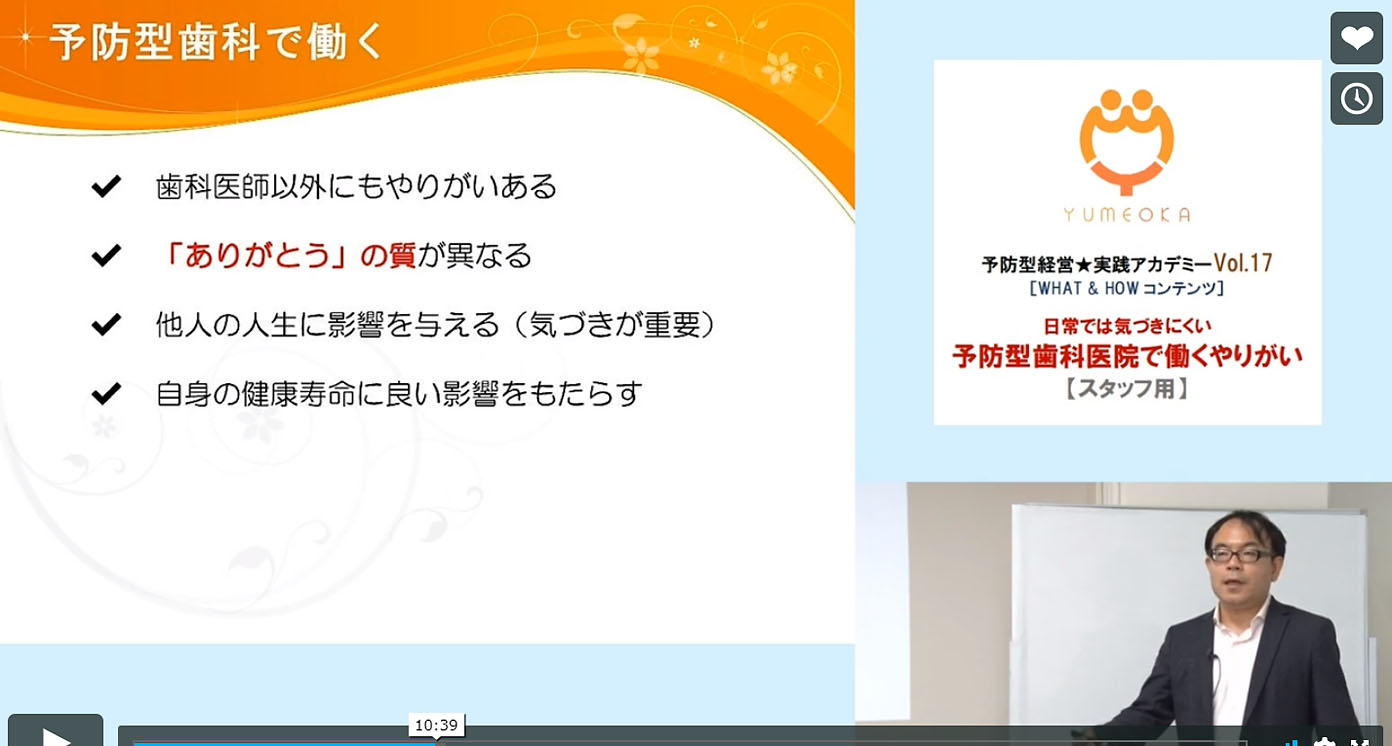 予防型歯科で働く

✔ 歯科医師以外にもやりがいある

✔ 「ありがとう」の質が異なる

✔ 他人の人生に影響を与える（気づきが重要）

✔ 自身の健康寿命に良い影響をもたらす

YUMEOKA

予防型経営★実践アカデミーVol.17
［WHAT & HOW コンテンツ］

日常では気づきにくい
予防型歯科医院で働くやりがい
【スタッフ用】

10:39